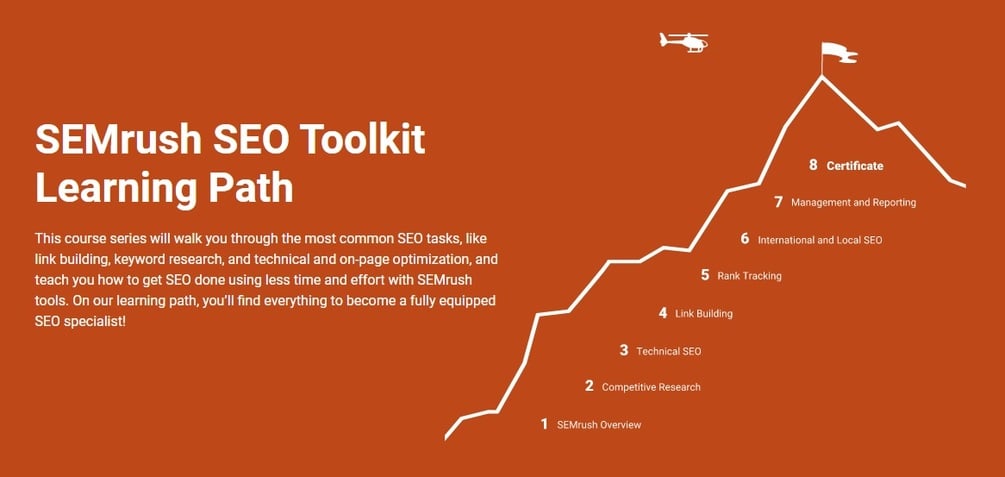 SEMrush SEO Toolkit Learning Path

This course series will walk you through the most common SEO tasks, like link building, keyword research, and technical and on-page optimization, and teach you how to get SEO done using less time and effort with SEMrush tools. On our learning path, you'll find everything to become a fully equipped SEO specialist!

8 Certificate
7 Management and Reporting
6 International and Local SEO
5 Rank Tracking
4 Link Building
3 Technical SEO
2 Competitive Research
1 SEMrush Overview